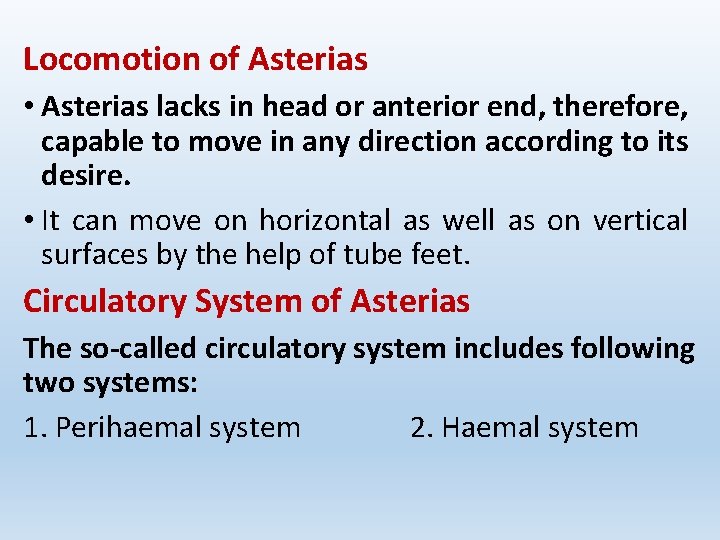 Locomotion of Asterias

• Asterias lacks in head or anterior end, therefore, capable to move in any direction according to its desire.

• It can move on horizontal as well as on vertical surfaces by the help of tube feet.

Circulatory System of Asterias

The so-called circulatory system includes following two systems:

1. Perihaemal system 2. Haemal system